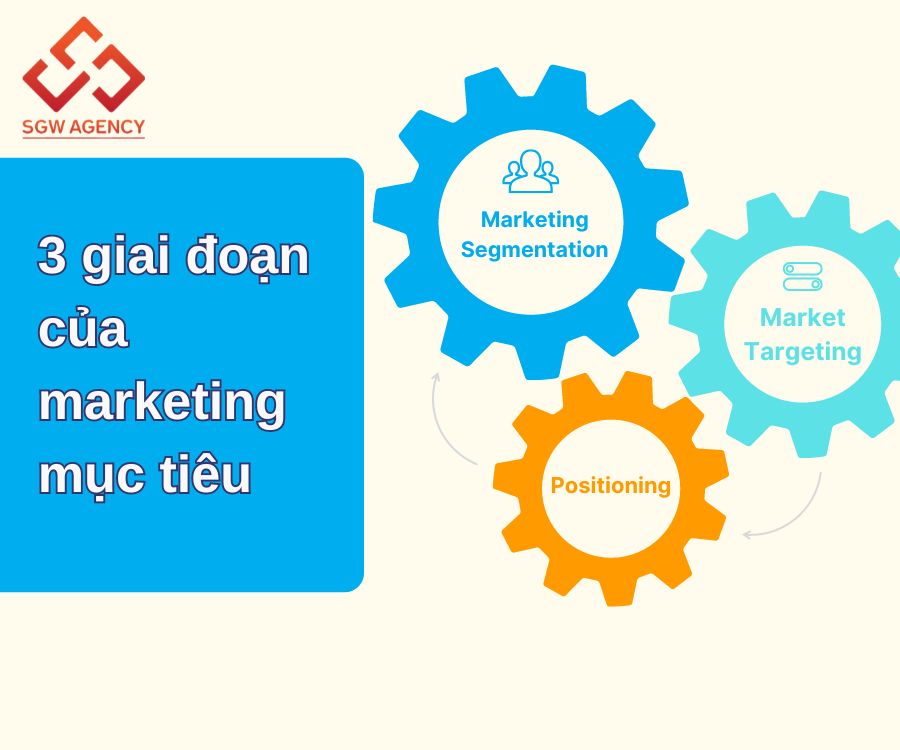 SGW AGENCY

3 giai đoạn của marketing mục tiêu

Marketing Segmentation

Market Targeting

Positioning